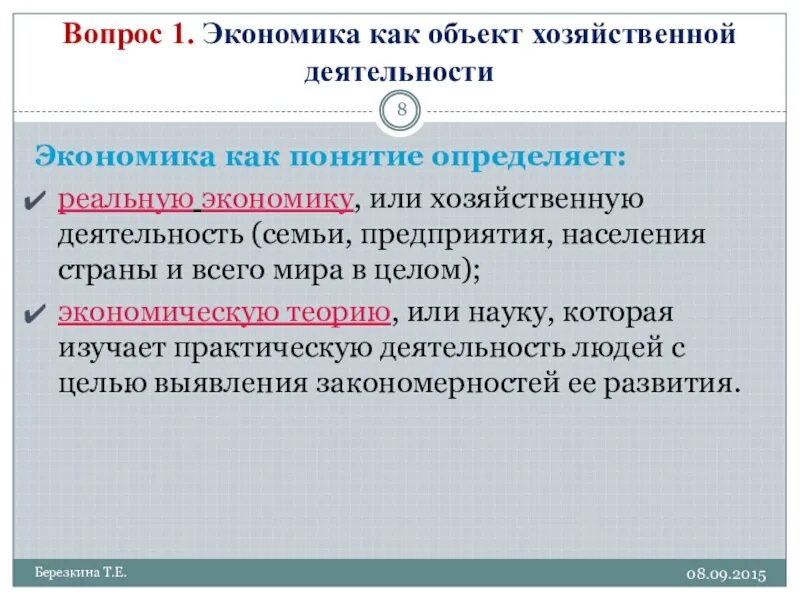 Вопрос 1. Экономика как объект хозяйственной деятельности

8

Экономика как понятие определяет:

✔ реальную экономику, или хозяйственную деятельность (семьи, предприятия, населения страны и всего мира в целом);

✔ экономическую теорию, или науку, которая изучает практическую деятельность людей с целью выявления закономерностей ее развития.

Березкина Т.Е.

08.09.2015